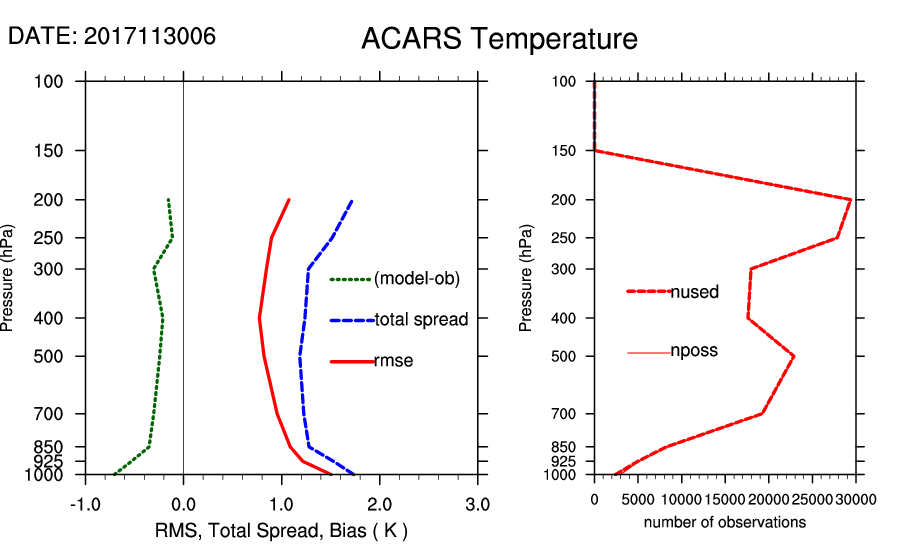 DATE: 2017113006

ACARS Temperature

Pressure (hPa)

100
150
200
250
300
400
500
700
850
925
1000

(model-ob)
total spread
rmse

-1.0
0.0
1.0
2.0
3.0

RMS, Total Spread, Bias ( K )

Pressure (hPa)

100
150
200
250
300
400
500
700
850
925
1000

nused
nposs

0
5000
10000
15000
20000
25000
30000

number of observations